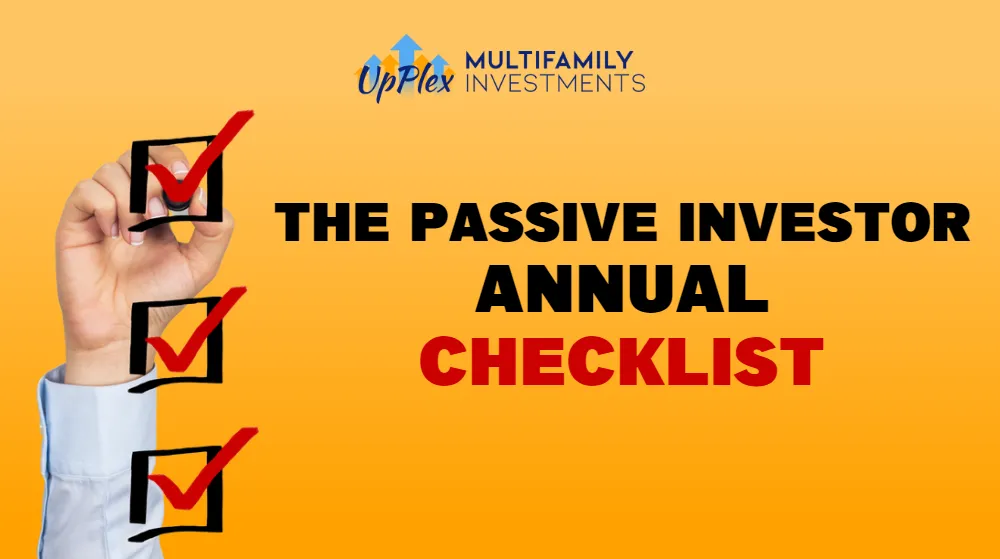 UpPlex MULTIFAMILY INVESTMENTS

THE PASSIVE INVESTOR ANNUAL CHECKLIST